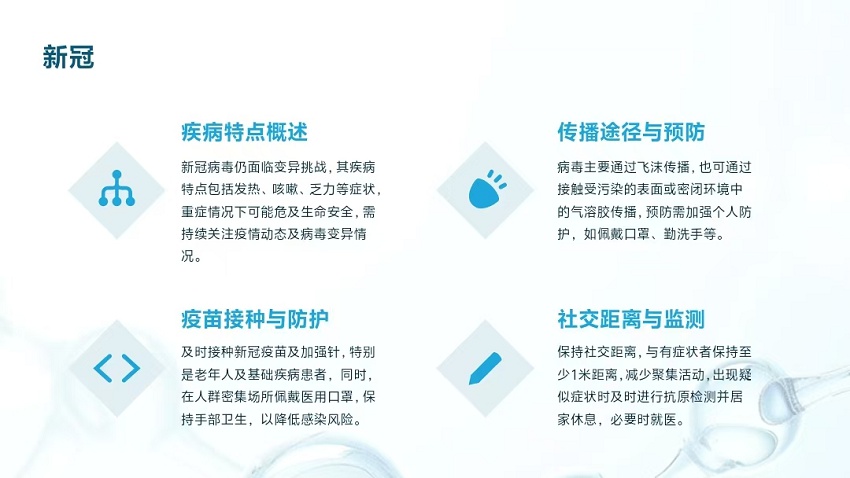 新冠

疾病特点概述

新冠病毒仍面临变异挑战，其疾病特点包括发热、咳嗽、乏力等症状，重症情况下可能危及生命安全，需持续关注疫情动态及病毒变异情况。

传播途径与预防

病毒主要通过飞沫传播，也可通过接触受污染的表面或密闭环境中的气溶胶传播，预防需加强个人防护，如佩戴口罩、勤洗手等。

疫苗接种与防护

及时接种新冠疫苗及加强针，特别是老年人及基础疾病患者，同时，在人群密集场所佩戴医用口罩，保持手部卫生，以降低感染风险。

社交距离与监测

保持社交距离，与有症状者保持至少1米距离，减少聚集活动，出现疑似症状时及时进行抗原检测并居家休息，必要时就医。